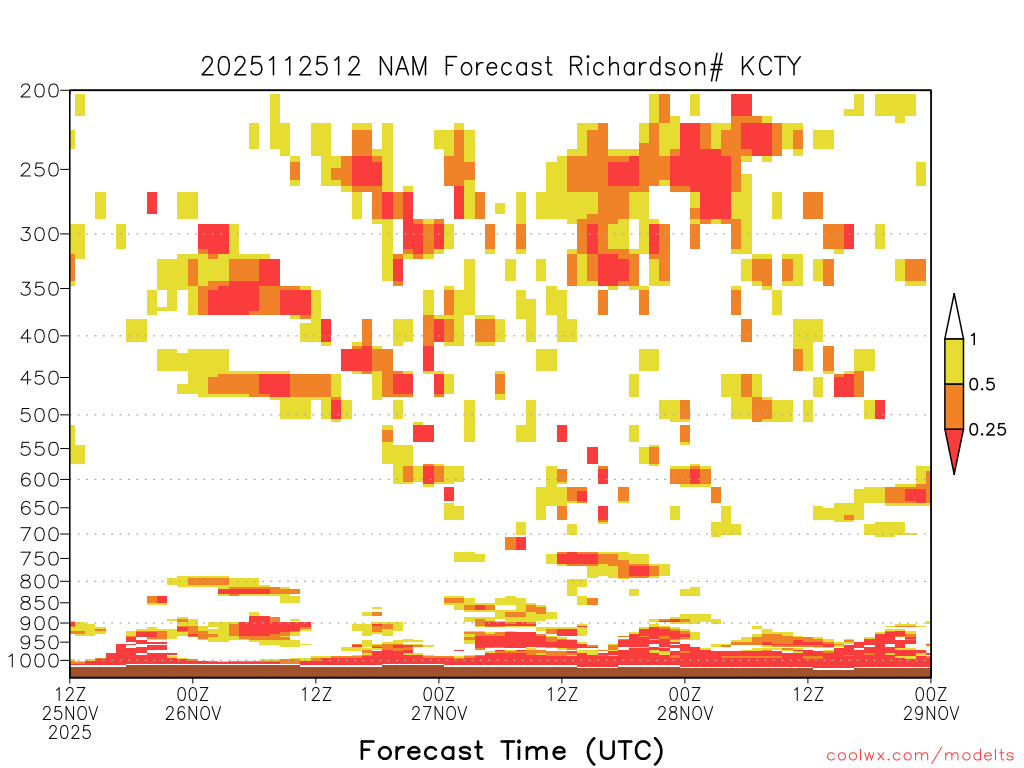 2025112512 NAM Forecast Richardson# KCTY

200
250
300
350
400
450
500
550
600
650
700
750
800
850
900
950
1000

1
0.5
0.25

12Z 25NOV 2025
00Z 26NOV
12Z
00Z 27NOV
12Z
00Z 28NOV
12Z
00Z 29NOV

Forecast Time (UTC)

coolwx.com/modelts